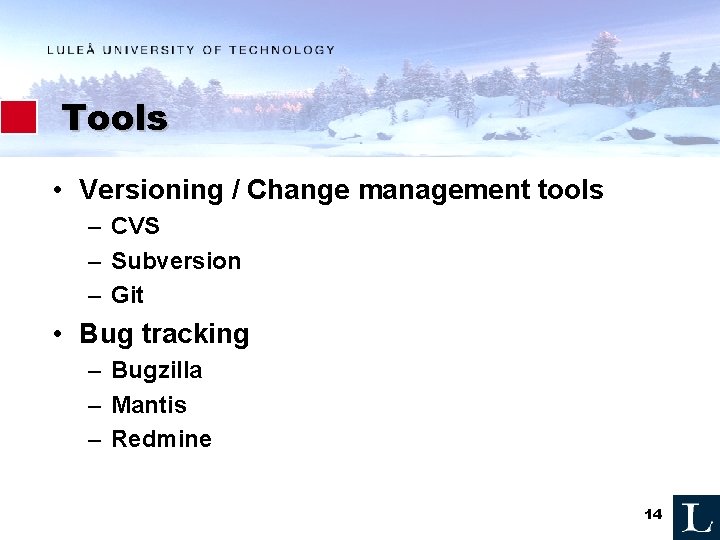 LULEÅ UNIVERSITY OF TECHNOLOGY

Tools

• Versioning / Change management tools
– CVS
– Subversion
– Git
• Bug tracking
– Bugzilla
– Mantis
– Redmine

14

L